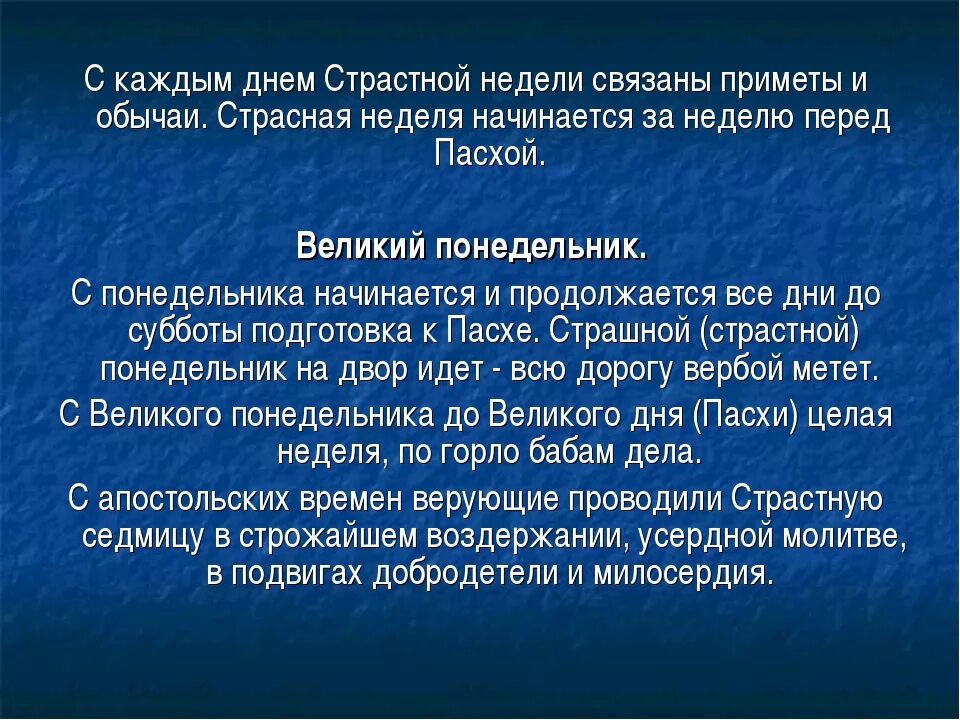 С каждым днем Страстной недели связаны приметы и обычаи. Страсная неделя начинается за неделю перед Пасхой.

Великий понедельник.

С понедельника начинается и продолжается все дни до субботы подготовка к Пасхе. Страшной (страстной) понедельник на двор идет - всю дорогу вербой метет.

С Великого понедельника до Великого дня (Пасхи) целая неделя, по горло бабам дела.

С апостольских времен верующие проводили Страстную седмицу в строжайшем воздержании, усердной молитве, в подвигах добродетели и милосердия.